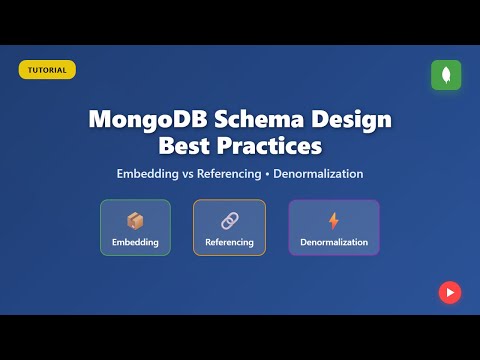 TUTORIAL

MongoDB Schema Design Best Practices

Embedding vs Referencing • Denormalization

Embedding

Referencing

Denormalization